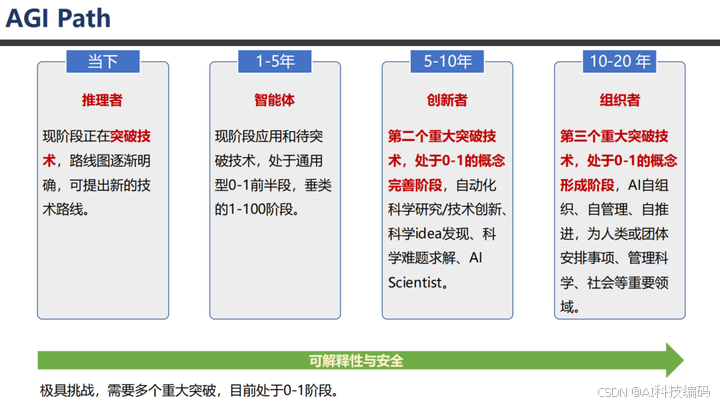 AGI Path

当下

推理者

现阶段正在突破技术，路线图逐渐明确，可提出新的技术路线。

1-5年

智能体

现阶段应用和待突破技术，处于通用型0-1前半段，垂类的1-100阶段。

5-10年

创新者

第二个重大突破技术，处于0-1的概念完善阶段，自动化科学研究/技术创新、科学idea发现、科学难题求解、AI Scientist。

10-20 年

组织者

第三个重大突破技术，处于0-1的概念形成阶段，AI自组织、自管理、自推进，为人类或团体安排事项、管理科学、社会等重要领域。

可解释性与安全

极具挑战，需要多个重大突破，目前处于0-1阶段。

CSDN @AI科技编码